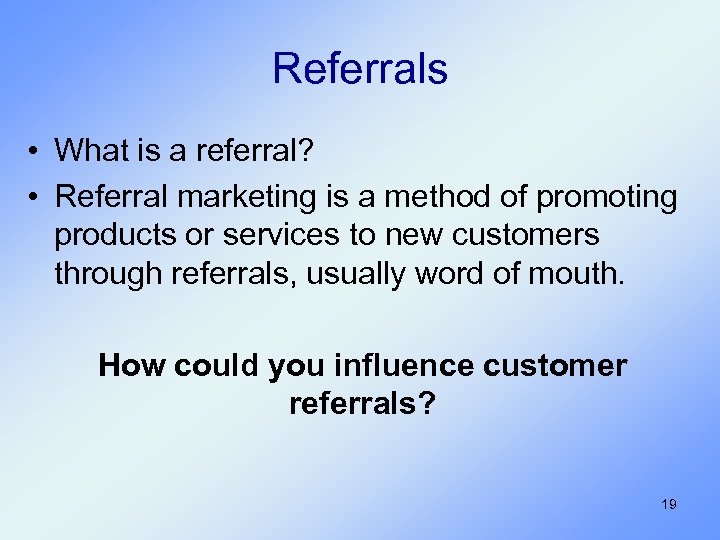 Referrals

• What is a referral?
• Referral marketing is a method of promoting products or services to new customers through referrals, usually word of mouth.

How could you influence customer referrals?

19